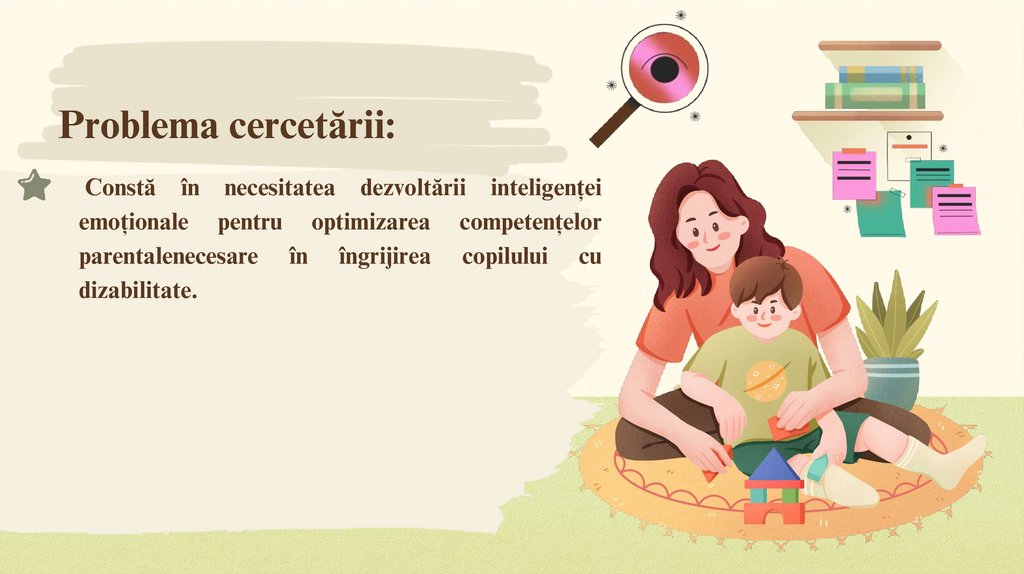 Problema cercetării:

Constă în necesitatea dezvoltării inteligenței emoționale pentru optimizarea competențelor parentalenecesare în îngrijirea copilului cu dizabilitate.